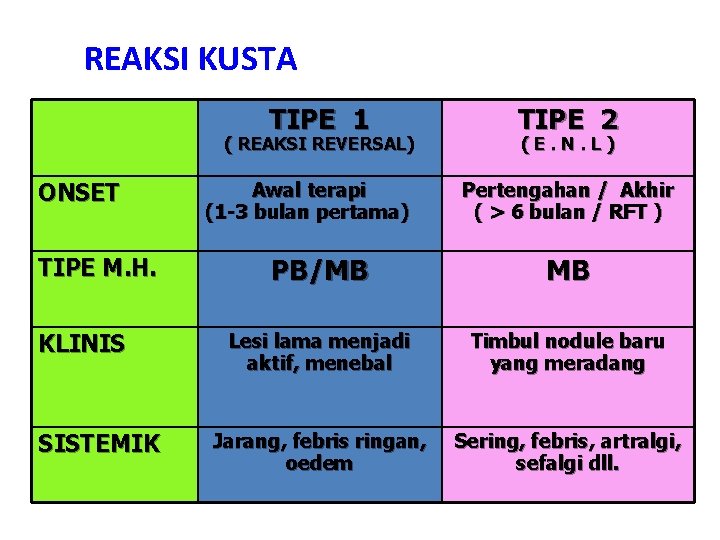 REAKSI KUSTA

|  | TIPE 1 ( REAKSI REVERSAL) | TIPE 2 ( E . N . L ) |
|---|---|---|
| ONSET | Awal terapi (1-3 bulan pertama) | Pertengahan / Akhir ( > 6 bulan / RFT ) |
| TIPE M.H. | PB/MB | MB |
| KLINIS | Lesi lama menjadi aktif, menebal | Timbul nodule baru yang meradang |
| SISTEMIK | Jarang, febris ringan, oedem | Sering, febris, artralgi, sefalgi dll. |